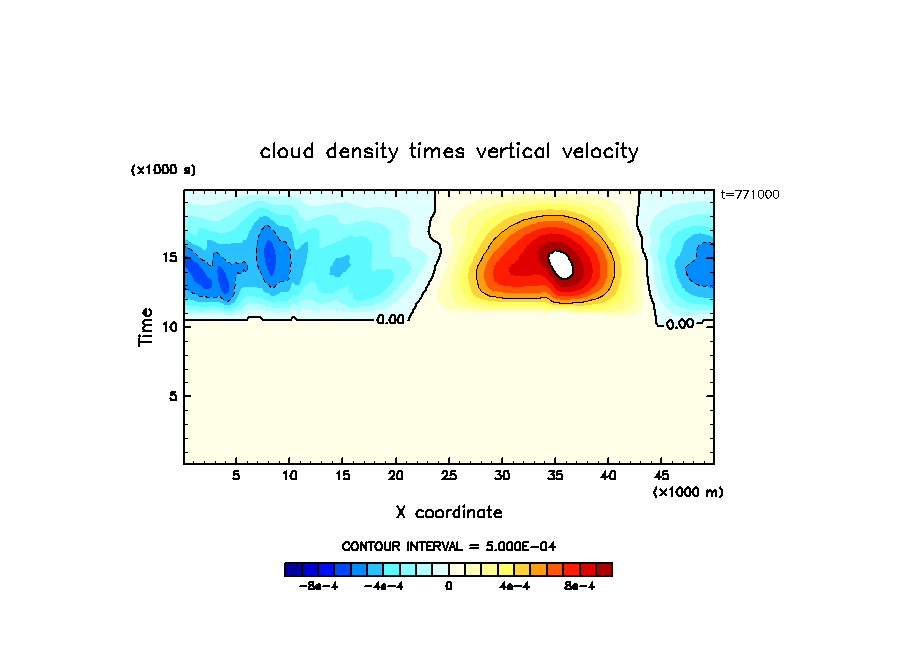 cloud density times vertical velocity

(x1000 s)

t=771000

Time

15

10

5

0.00

0.00

5 10 15 20 25 30 35 40 45

(x1000 m)

X coordinate

CONTOUR INTERVAL = 5.000E-04

-8e-4 -4e-4 0 4e-4 8e-4